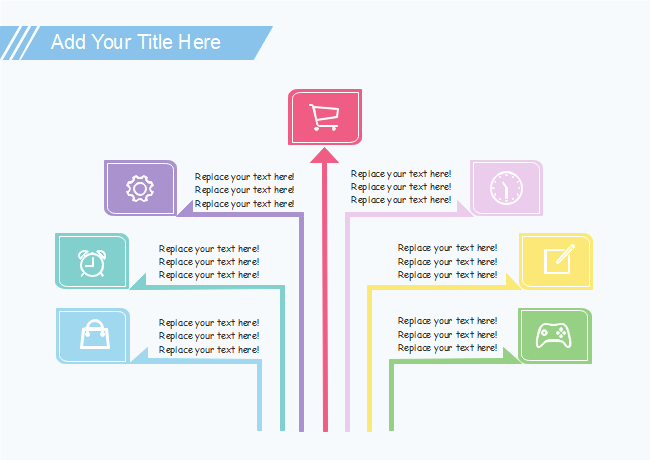 Add Your Title Here

Replace your text here!
Replace your text here!
Replace your text here!

Replace your text here!
Replace your text here!
Replace your text here!

Replace your text here!
Replace your text here!
Replace your text here!

Replace your text here!
Replace your text here!
Replace your text here!

Replace your text here!
Replace your text here!
Replace your text here!

Replace your text here!
Replace your text here!
Replace your text here!